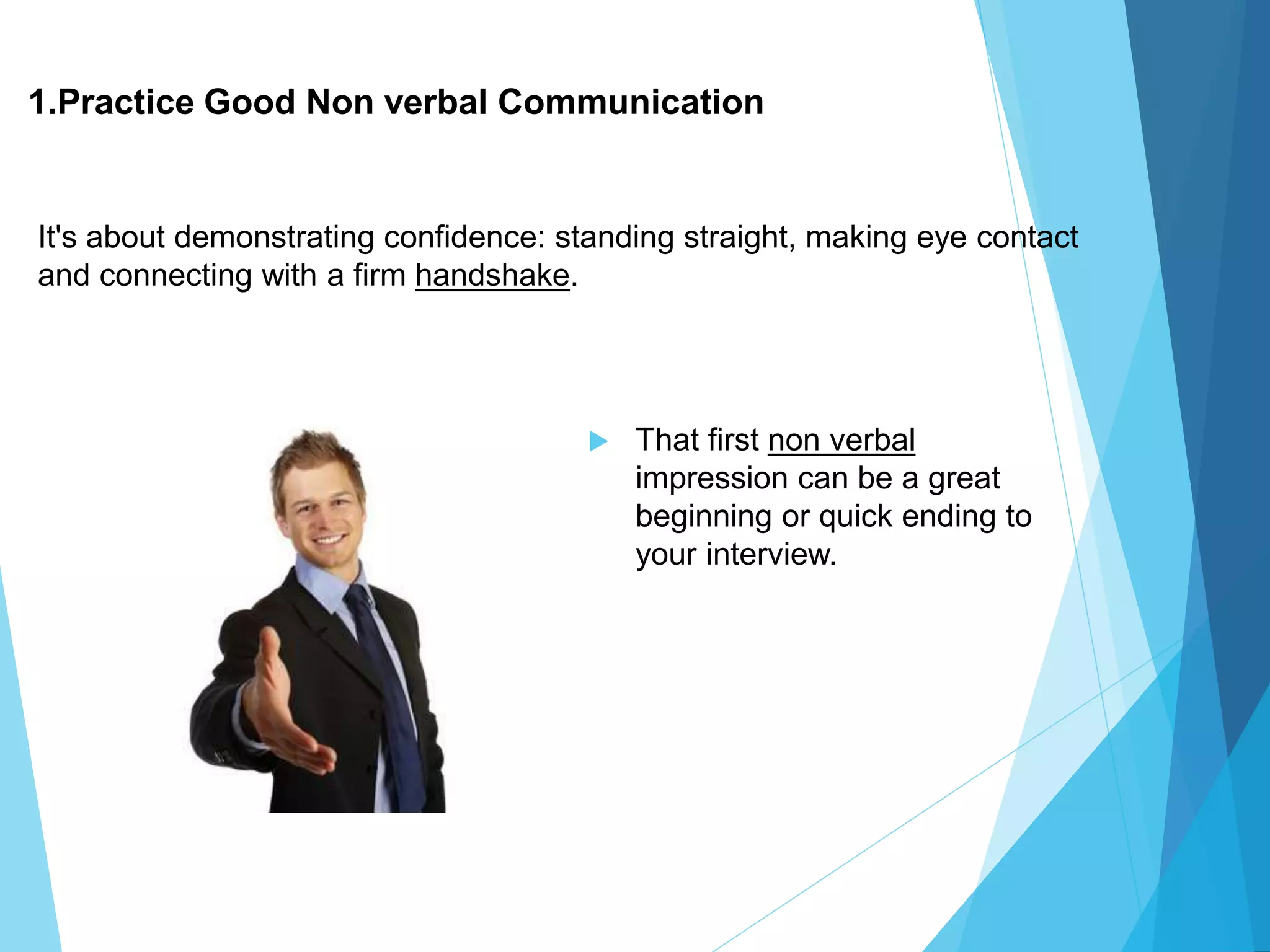 1.Practice Good Non verbal Communication

It's about demonstrating confidence: standing straight, making eye contact and connecting with a firm handshake.

That first non verbal impression can be a great beginning or quick ending to your interview.